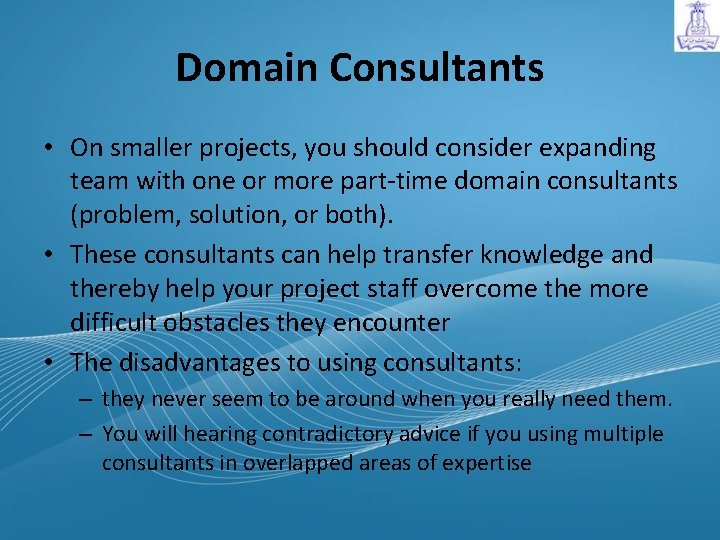 Domain Consultants

• On smaller projects, you should consider expanding team with one or more part-time domain consultants (problem, solution, or both).

• These consultants can help transfer knowledge and thereby help your project staff overcome the more difficult obstacles they encounter

• The disadvantages to using consultants:
– they never seem to be around when you really need them.
– You will hearing contradictory advice if you using multiple consultants in overlapped areas of expertise